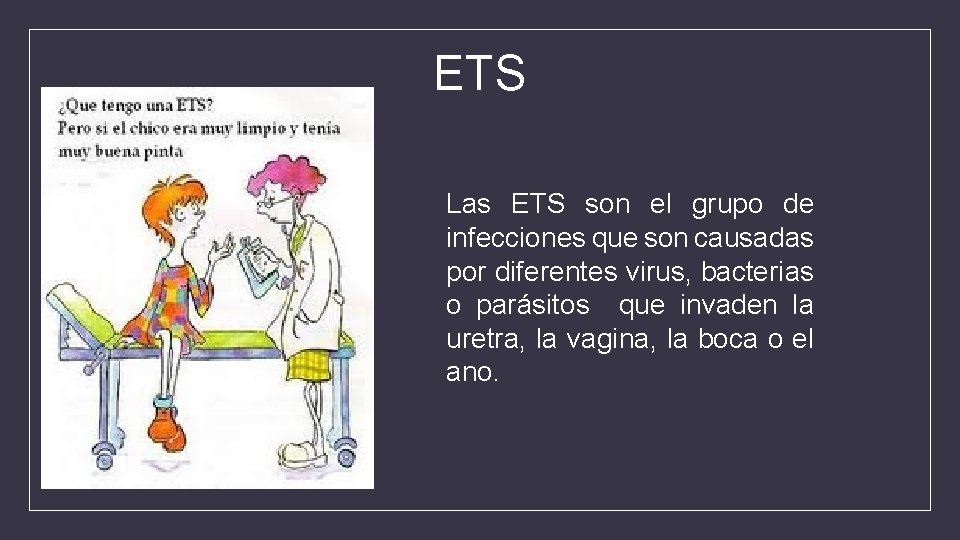 ETS

¿Que tengo una ETS?
Pero si el chico era muy limpio y tenía muy buena pinta

Las ETS son el grupo de infecciones que son causadas por diferentes virus, bacterias o parásitos que invaden la uretra, la vagina, la boca o el ano.